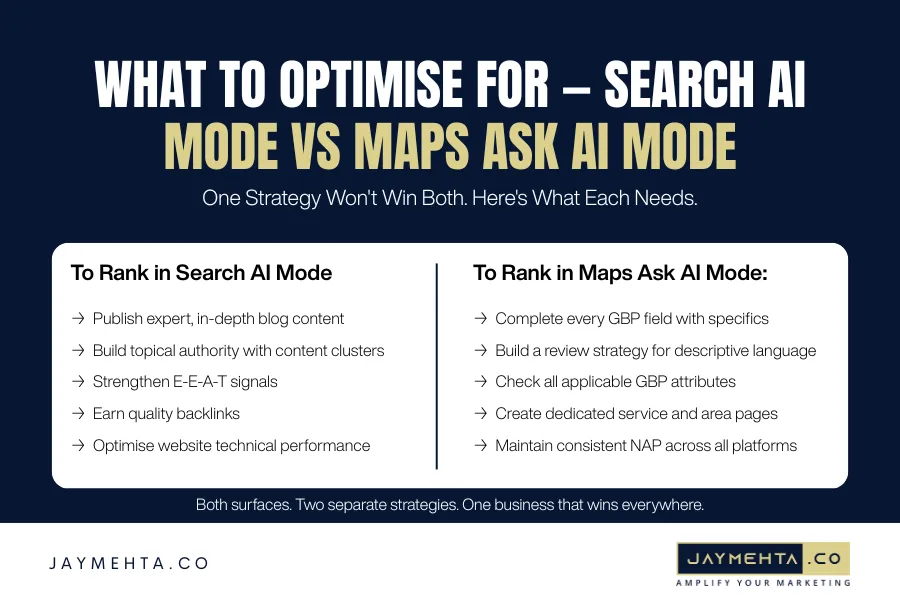 WHAT TO OPTIMISE FOR – SEARCH AI MODE VS MAPS ASK AI MODE

One Strategy Won't Win Both. Here's What Each Needs.

To Rank in Search AI Mode

→ Publish expert, in-depth blog content
→ Build topical authority with content clusters
→ Strengthen E-E-A-T signals
→ Earn quality backlinks
→ Optimise website technical performance

To Rank in Maps Ask AI Mode:

→ Complete every GBP field with specifics
→ Build a review strategy for descriptive language
→ Check all applicable GBP attributes
→ Create dedicated service and area pages
→ Maintain consistent NAP across all platforms

Both surfaces. Two separate strategies. One business that wins everywhere.

JAYMEHTA.CO

JAYMEHTA.CO
AMPLIFY YOUR MARKETING